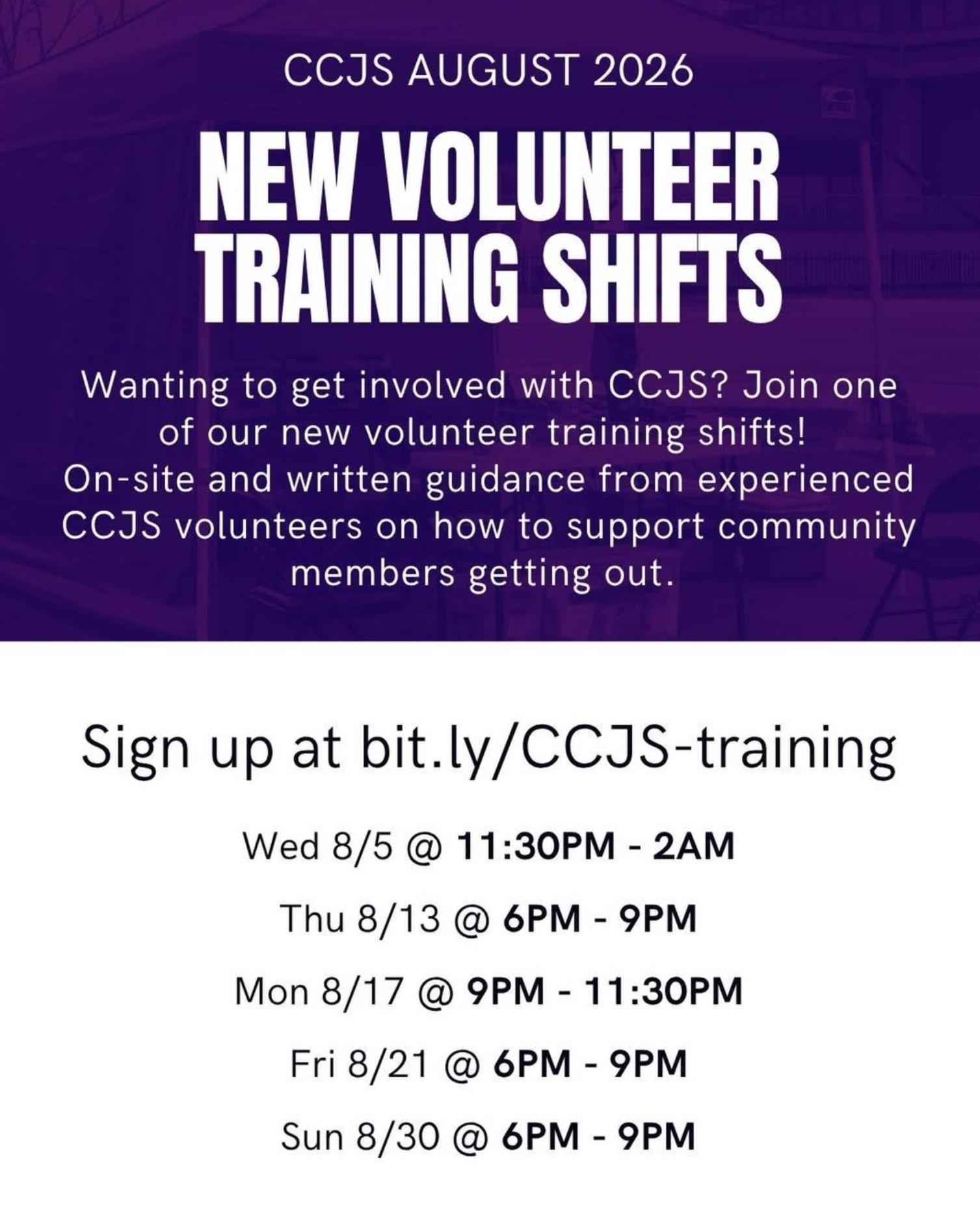 CCJS AUGUST 2026

NEW VOLUNTEER TRAINING SHIFTS

Wanting to get involved with CCJS? Join one of our new volunteer training shifts! On-site and written guidance from experienced CCJS volunteers on how to support community members getting out.

Sign up at bit.ly/CCJS-training

Wed 8/5 @ 11:30PM - 2AM

Thu 8/13 @ 6PM - 9PM

Mon 8/17 @ 9PM - 11:30PM

Fri 8/21 @ 6PM - 9PM

Sun 8/30 @ 6PM - 9PM